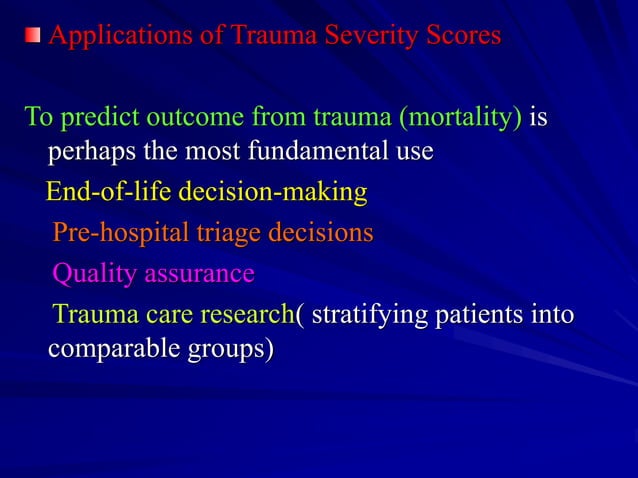 Applications of Trauma Severity Scores

To predict outcome from trauma (mortality) is perhaps the most fundamental use

End-of-life decision-making

Pre-hospital triage decisions

Quality assurance

Trauma care research( stratifying patients into comparable groups)